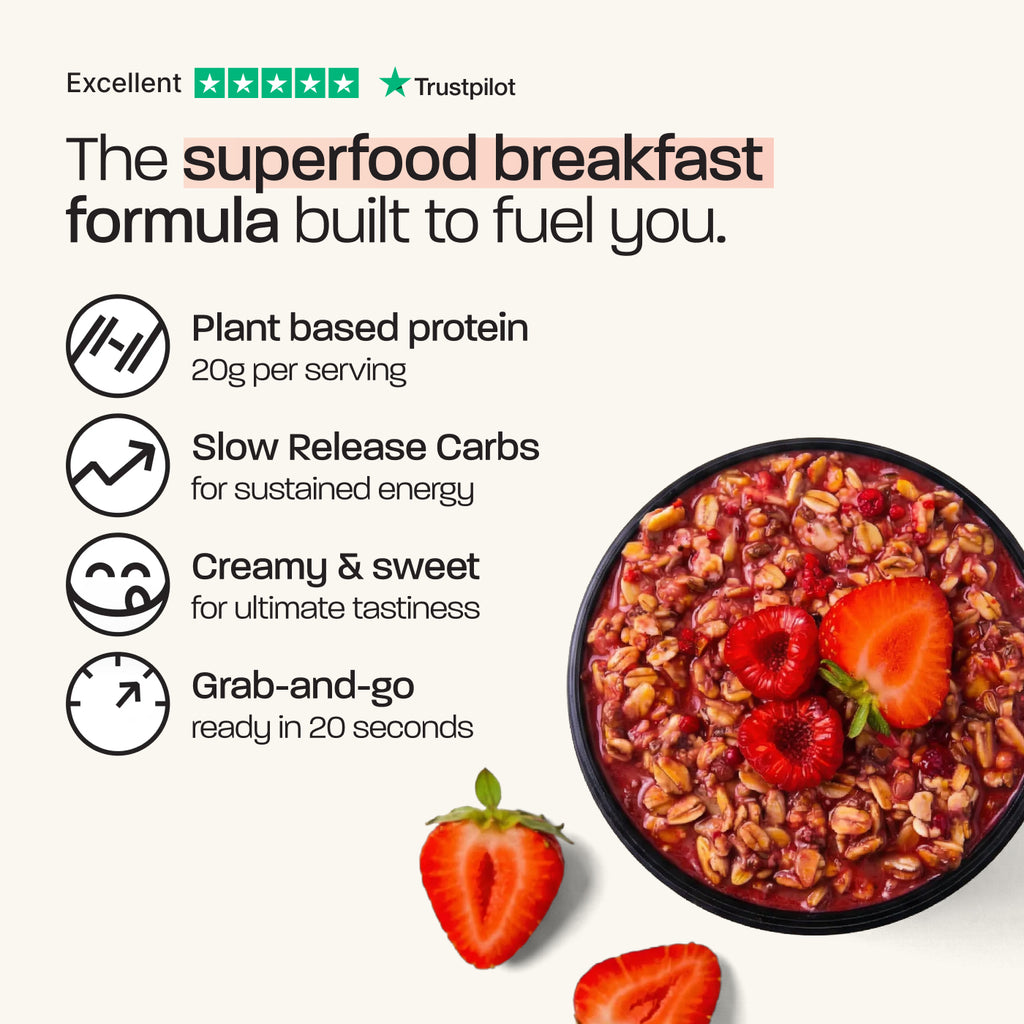 Excellent Trustpilot

The superfood breakfast formula built to fuel you.

Plant based protein
20g per serving

Slow Release Carbs
for sustained energy

Creamy & sweet
for ultimate tastiness

Grab-and-go
ready in 20 seconds